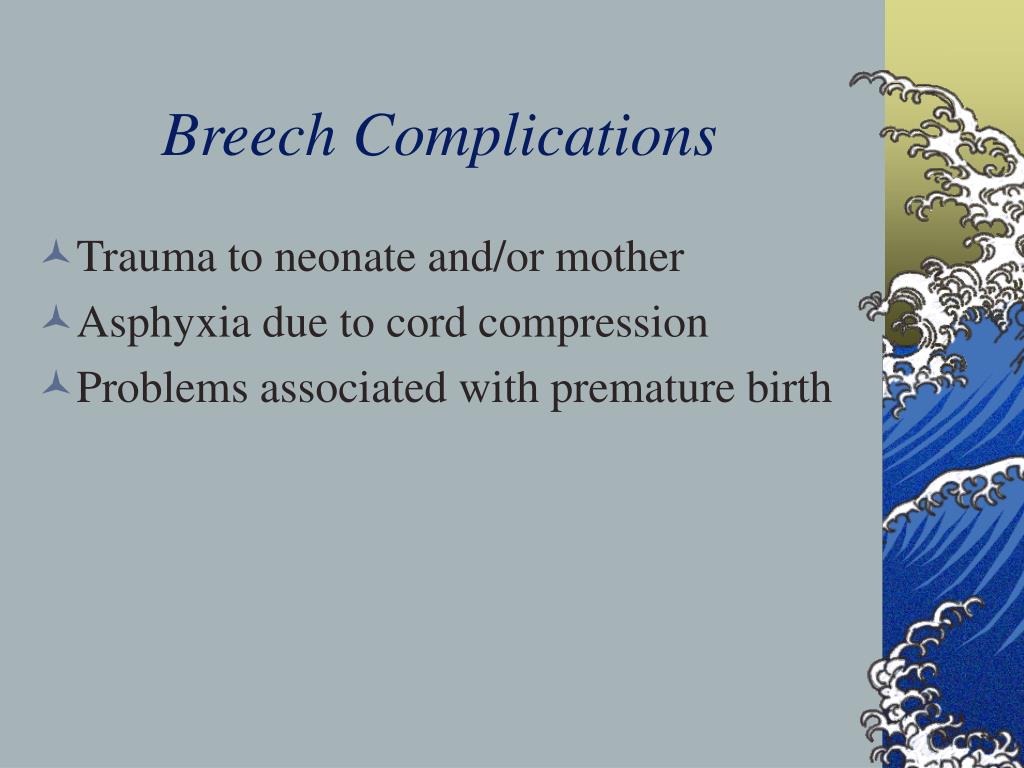 Breech Complications

Trauma to neonate and/or mother

Asphyxia due to cord compression

Problems associated with premature birth